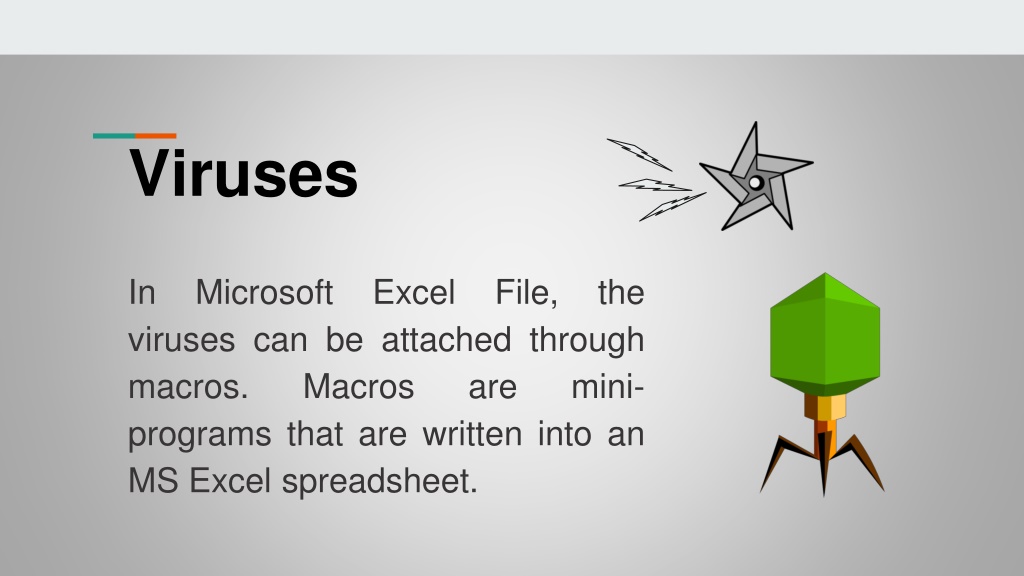 Viruses

In Microsoft Excel File, the viruses can be attached through macros. Macros are mini-programs that are written into an MS Excel spreadsheet.